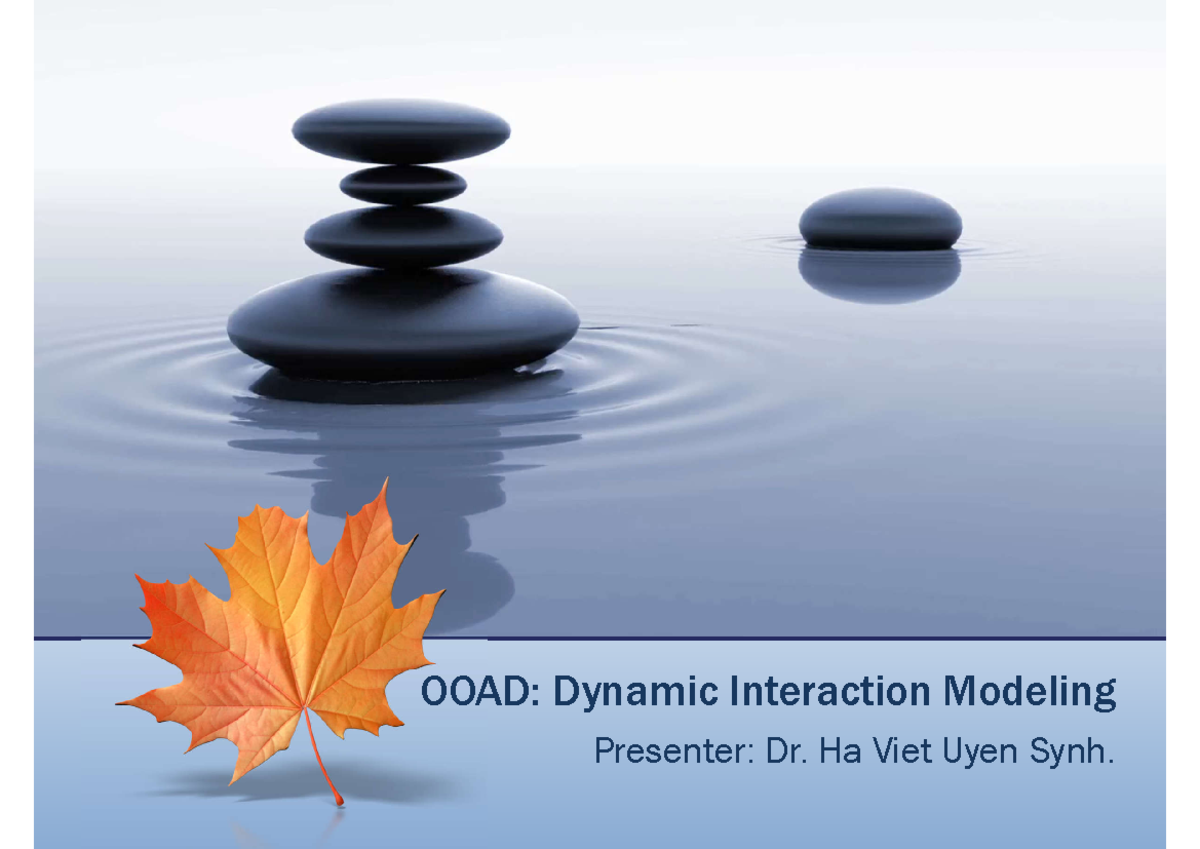 OOAD: Dynamic Interaction Modeling

Presenter: Dr. Ha Viet Uyen Synh.